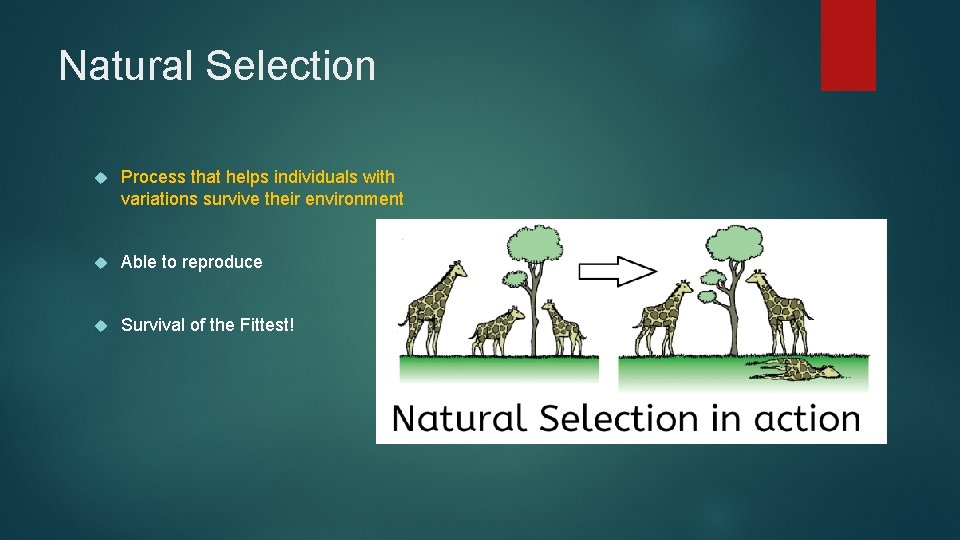 Natural Selection

Process that helps individuals with variations survive their environment

Able to reproduce

Survival of the Fittest!

Natural Selection in action